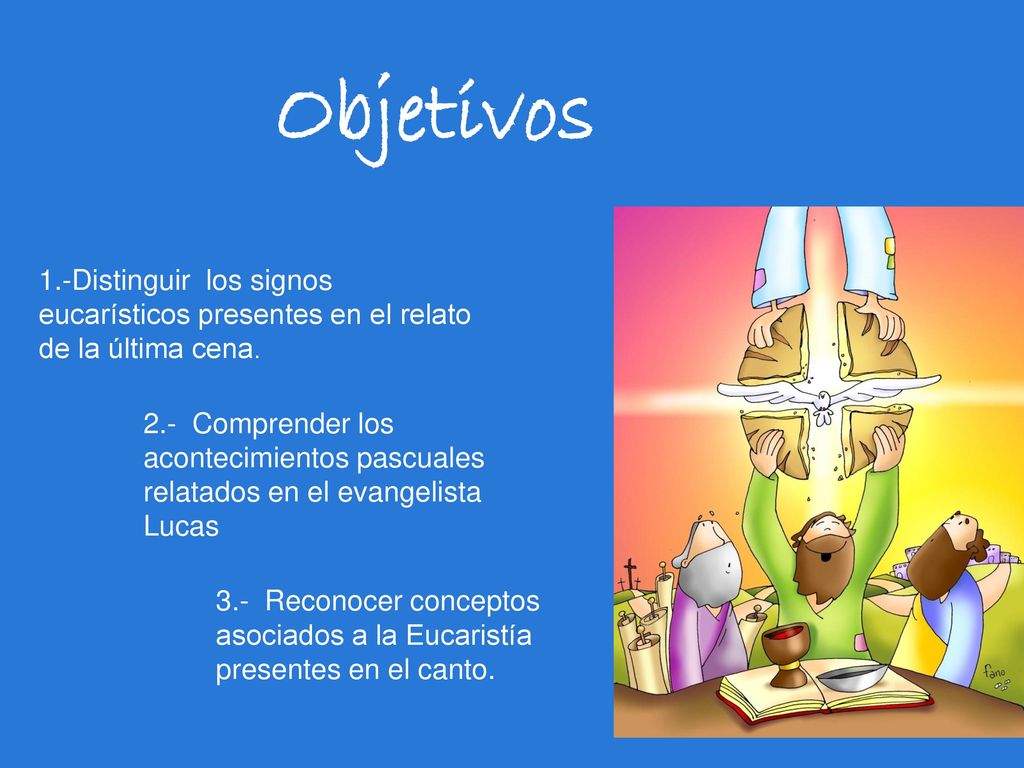 Objetivos

1.-Distinguir los signos eucarísticos presentes en el relato de la última cena.

2.- Comprender los acontecimientos pascuales relatados en el evangelista Lucas

3.- Reconocer conceptos asociados a la Eucaristía presentes en el canto.

fano